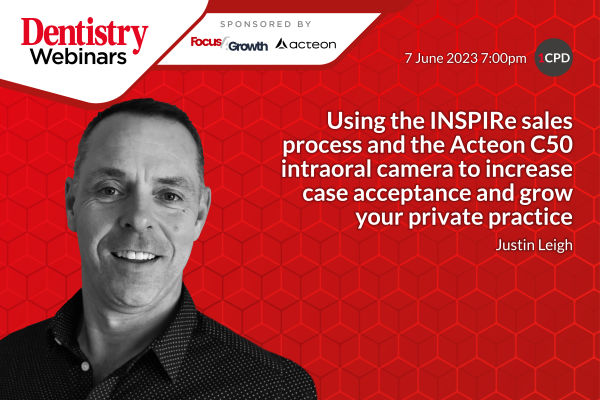 Dentistry Webinars

SPONSORED BY

Focus4Growth acteon

7 June 2023 7:00pm 1CPD

Using the INSPIRe sales process and the Acteon C50 intraoral camera to increase case acceptance and grow your private practice

Justin Leigh